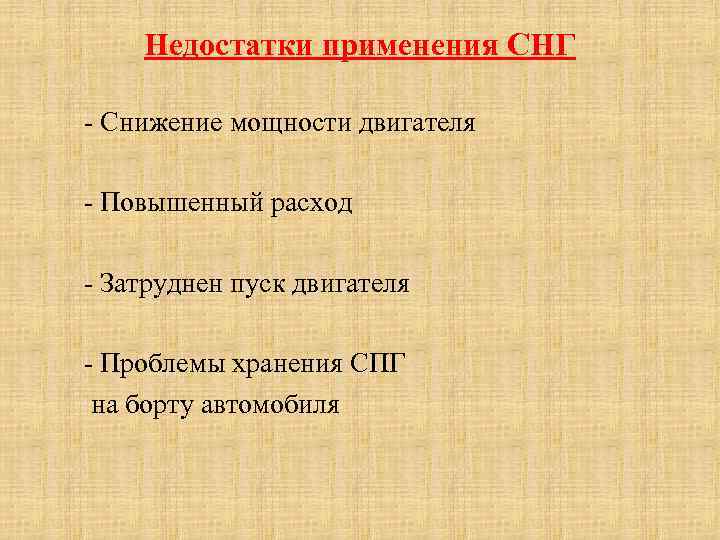 Недостатки применения СНГ

- Снижение мощности двигателя

- Повышенный расход

- Затруднен пуск двигателя

- Проблемы хранения СПГ на борту автомобиля